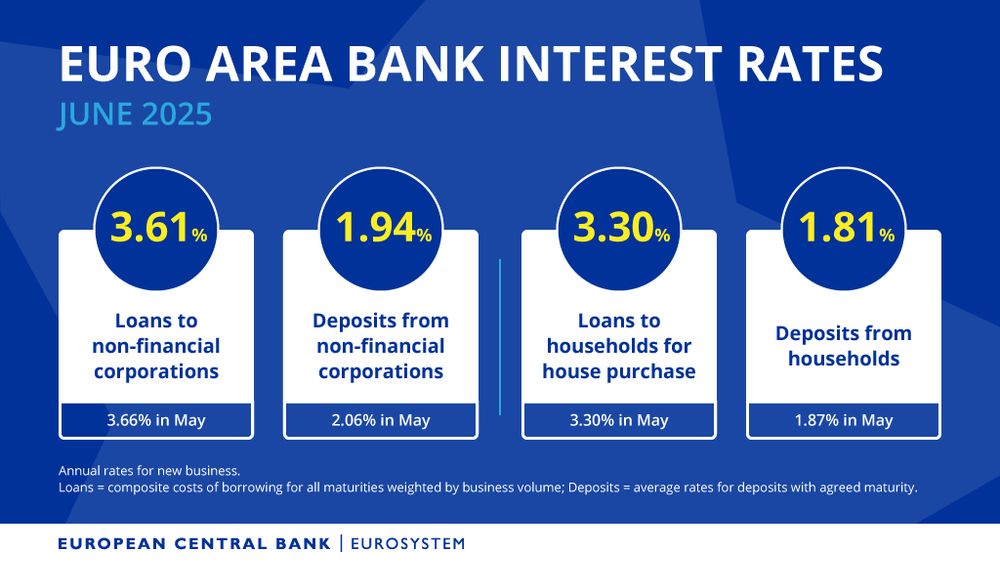 EURO AREA BANK INTEREST RATES
JUNE 2025

3.61%
Loans to non-financial corporations
3.66% in May

1.94%
Deposits from non-financial corporations
2.06% in May

3.30%
Loans to households for house purchase
3.30% in May

1.81%
Deposits from households
1.87% in May

Annual rates for new business.
Loans = composite costs of borrowing for all maturities weighted by business volume; Deposits = average rates for deposits with agreed maturity.

EUROPEAN CENTRAL BANK | EUROSYSTEM